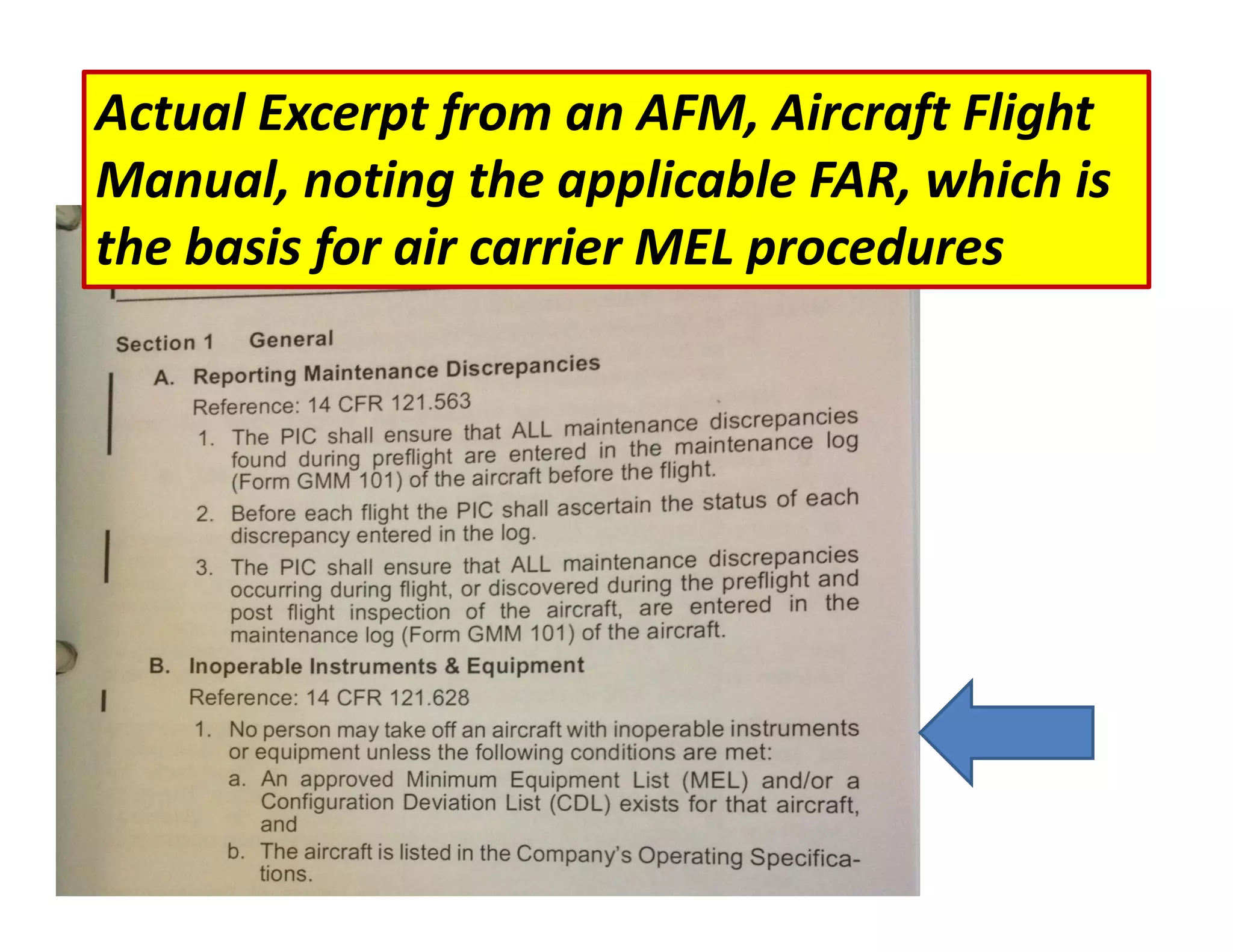 Actual Excerpt from an AFM, Aircraft Flight Manual, noting the applicable FAR, which is the basis for air carrier MEL procedures

Section 1 General

A. Reporting Maintenance Discrepancies

Reference: 14 CFR 121.563

1. The PIC shall ensure that ALL maintenance discrepancies found during preflight are entered in the maintenance log (Form GMM 101) of the aircraft before the flight.

2. Before each flight the PIC shall ascertain the status of each discrepancy entered in the log.

3. The PIC shall ensure that ALL maintenance discrepancies occurring during flight, or discovered during the preflight and post flight inspection of the aircraft, are entered in the maintenance log (Form GMM 101) of the aircraft.

B. Inoperable Instruments & Equipment

Reference: 14 CFR 121.628

1. No person may take off an aircraft with inoperable instruments or equipment unless the following conditions are met:

a. An approved Minimum Equipment List (MEL) and/or a Configuration Deviation List (CDL) exists for that aircraft, and

b. The aircraft is listed in the Company's Operating Specifications.